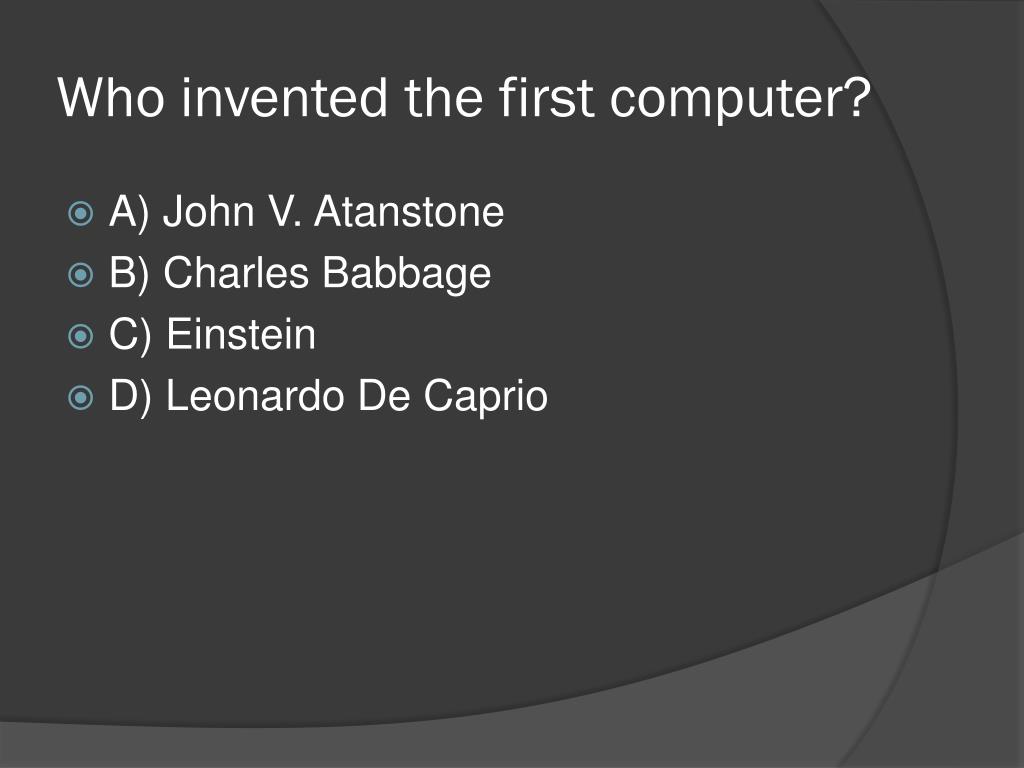 Who invented the first computer?

A) John V. Atanstone
B) Charles Babbage
C) Einstein
D) Leonardo De Caprio